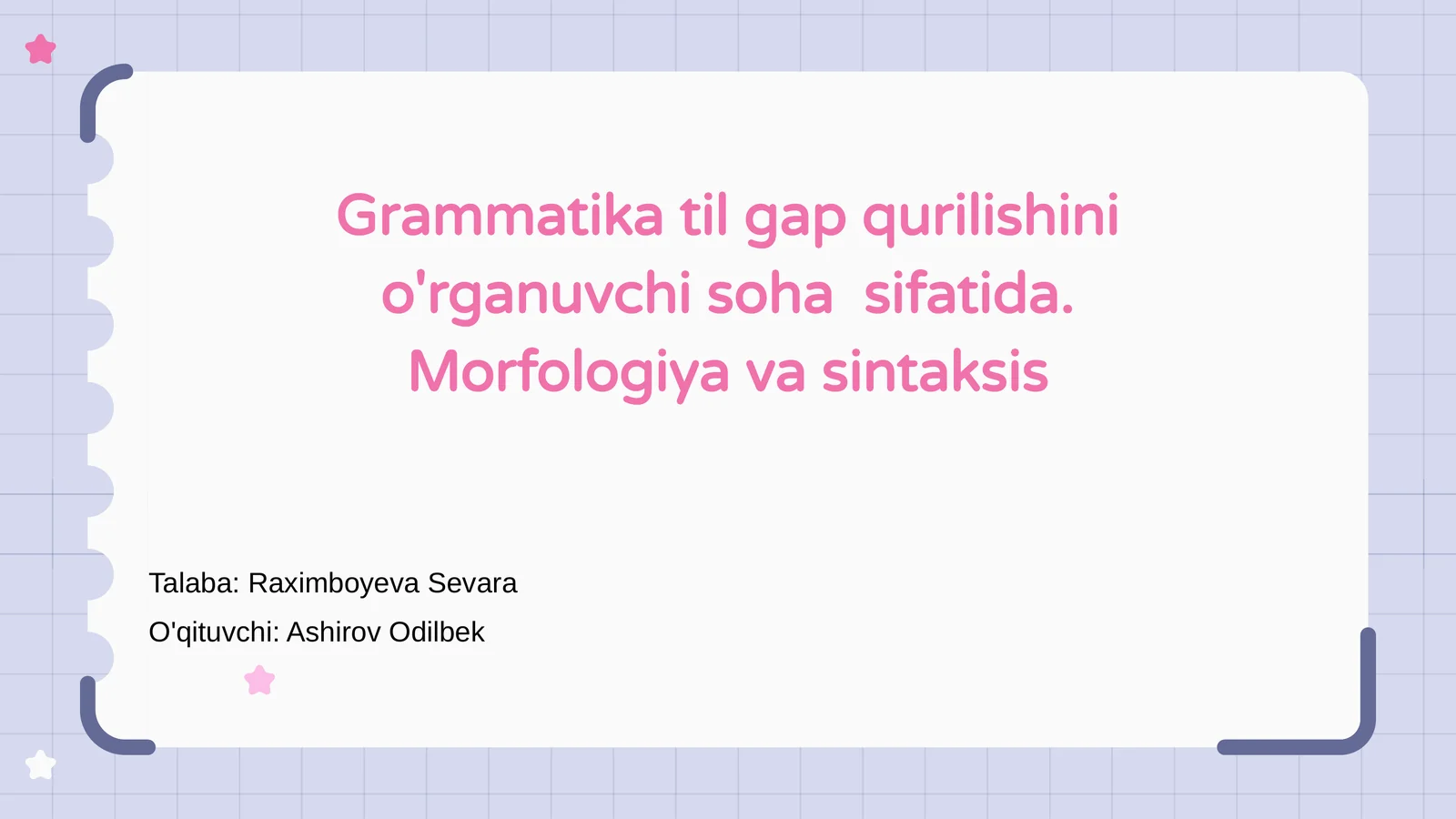 Grammatika til gap qurilishini o'rganuvchi soha  sifatida. Morfologiya va sintaksis

Talaba: Raximboyeva Sevara

O'qituvchi: Ashirov Odilbek